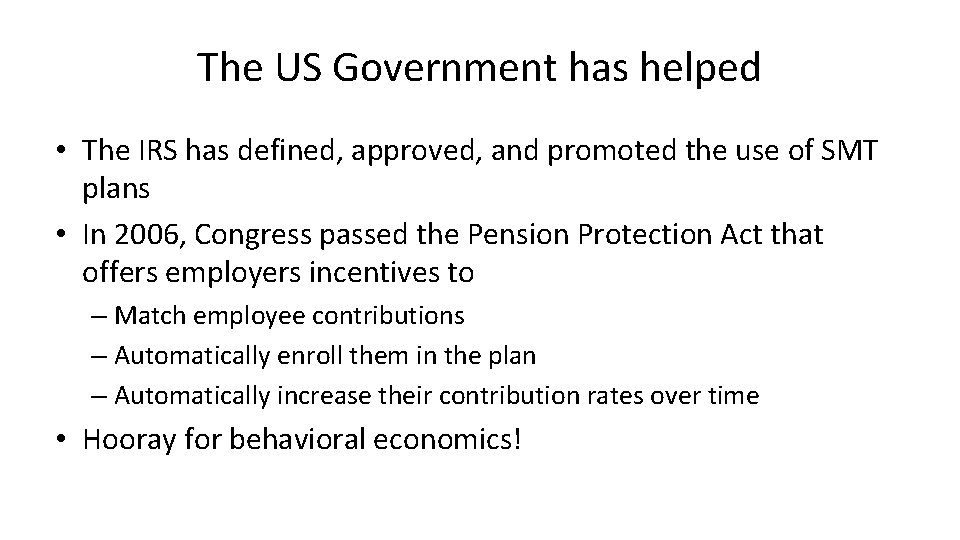 The US Government has helped

• The IRS has defined, approved, and promoted the use of SMT plans

• In 2006, Congress passed the Pension Protection Act that offers employers incentives to

– Match employee contributions

– Automatically enroll them in the plan

– Automatically increase their contribution rates over time

• Hooray for behavioral economics!